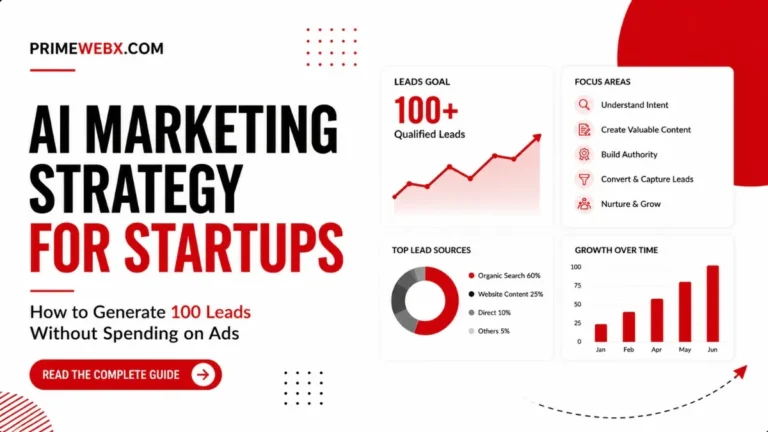 PRIMEWEBX.COM

AI MARKETING STRATEGY FOR STARTUPS

How to Generate 100 Leads Without Spending on Ads

READ THE COMPLETE GUIDE

LEADS GOAL
100+
Qualified Leads

FOCUS AREAS
Understand Intent
Create Valuable Content
Build Authority
Convert & Capture Leads
Nurture & Grow

TOP LEAD SOURCES
Organic Search 60%
Website Content 25%
Direct 10%
Others 5%

GROWTH OVER TIME
100
75
50
25
0
Jan
Feb
Apr
May
Jun